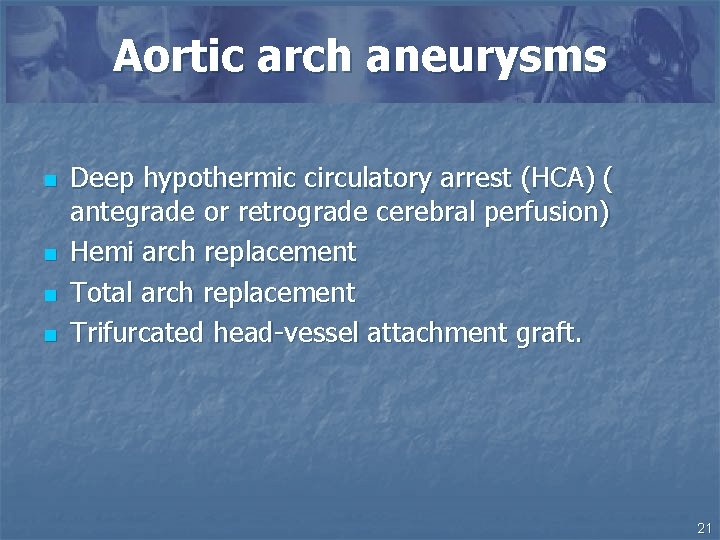 Aortic arch aneurysms

- Deep hypothermic circulatory arrest (HCA) ( antegrade or retrograde cerebral perfusion)
- Hemi arch replacement
- Total arch replacement
- Trifurcated head-vessel attachment graft.

21